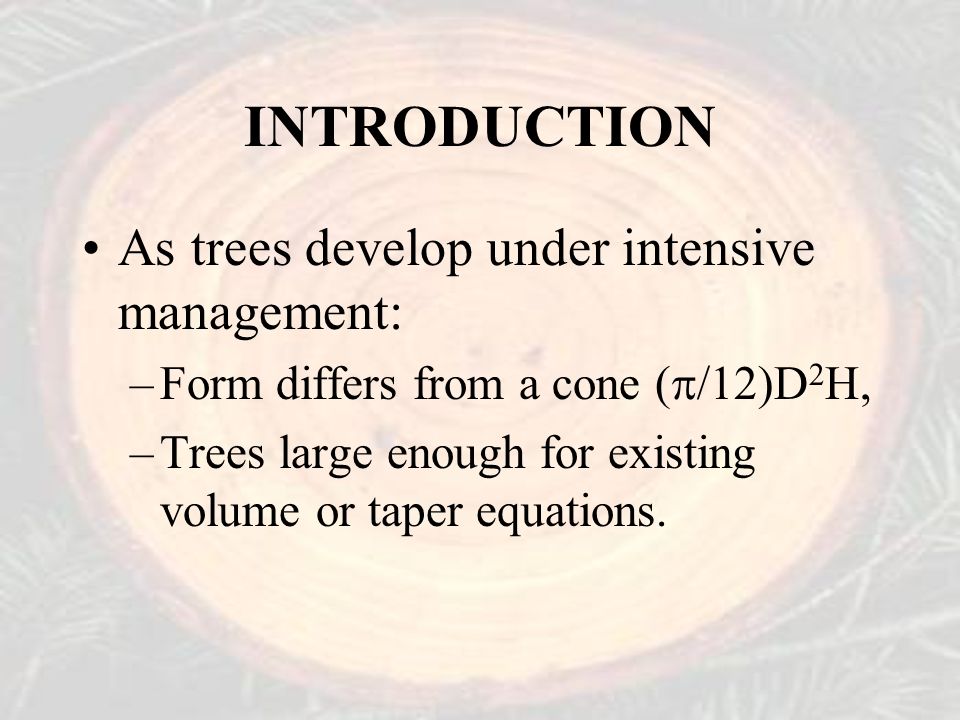 INTRODUCTION

• As trees develop under intensive management:
– Form differs from a cone $(\pi/12)D^2H$,
– Trees large enough for existing volume or taper equations.